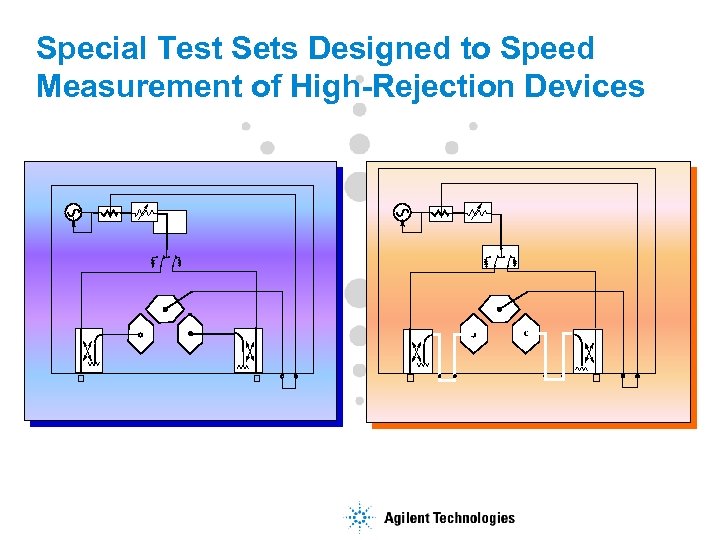 Special Test Sets Designed to Speed Measurement of High-Rejection Devices

Agilent Technologies